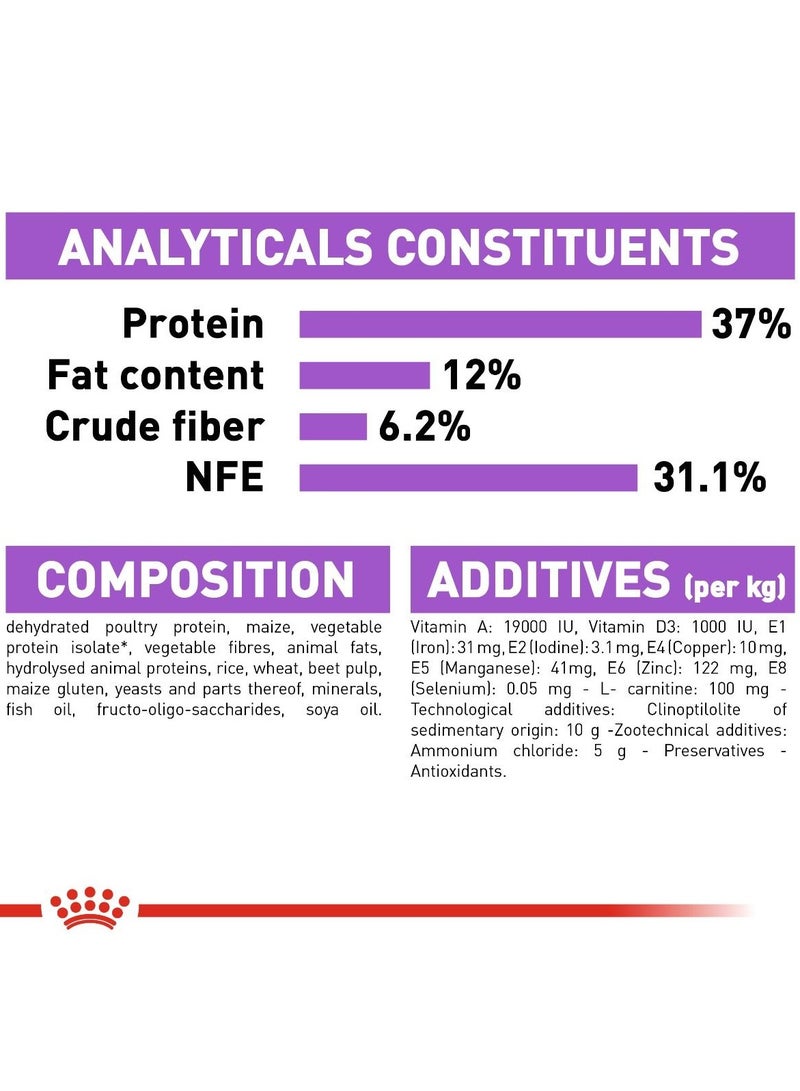 ANALYTICALS CONSTITUENTS

Protein 37%
Fat content 12%
Crude fiber 6.2%
NFE 31.1%

COMPOSITION

dehydrated poultry protein, maize, vegetable protein isolate*, vegetable fibres, animal fats, hydrolysed animal proteins, rice, wheat, beet pulp, maize gluten, yeasts and parts thereof, minerals, fish oil, fructo-oligo-saccharides, soya oil.

ADDITIVES (per kg)

Vitamin A: 19000 IU, Vitamin D3: 1000 IU, E1 (Iron): 31 mg, E2 (Iodine): 3.1 mg, E4 (Copper): 10 mg, E5 (Manganese): 41mg, E6 (Zinc): 122 mg, E8 (Selenium): 0.05 mg - L- carnitine: 100 mg - Technological additives: Clinoptilolite of sedimentary origin: 10 g -Zootechnical additives: Ammonium chloride: 5 g - Preservatives - Antioxidants.